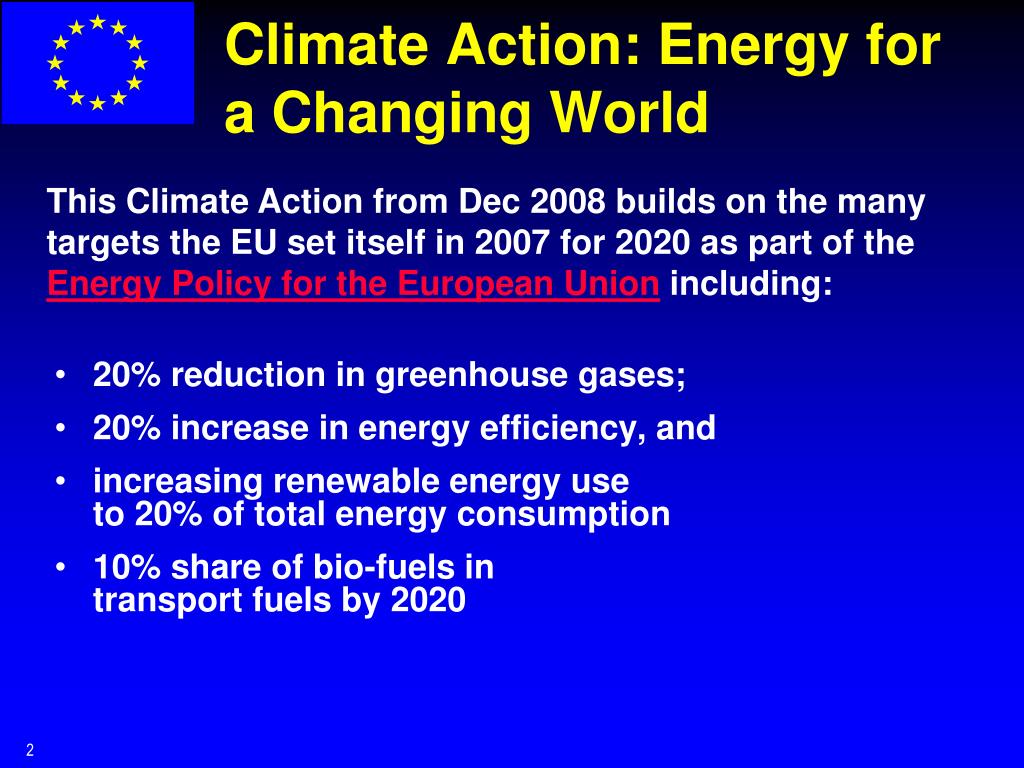 Climate Action: Energy for a Changing World

This Climate Action from Dec 2008 builds on the many targets the EU set itself in 2007 for 2020 as part of the Energy Policy for the European Union including:

• 20% reduction in greenhouse gases;
• 20% increase in energy efficiency, and
• increasing renewable energy use to 20% of total energy consumption
• 10% share of bio-fuels in transport fuels by 2020

2